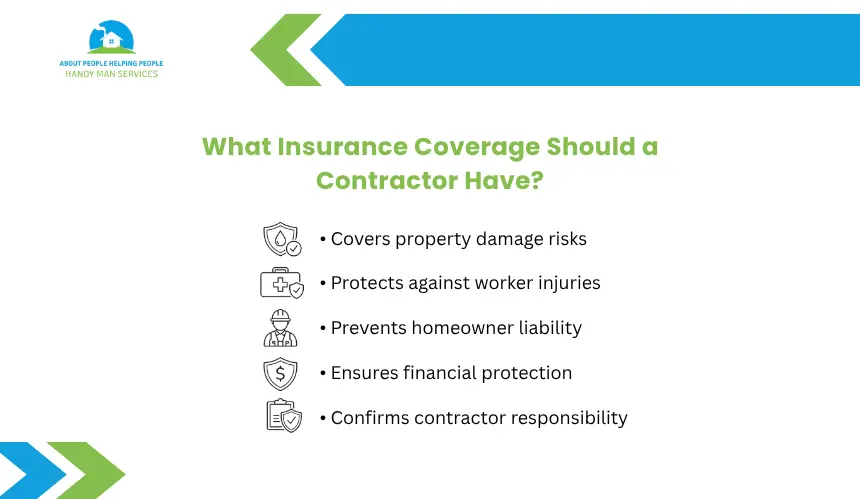 ABOUT PEOPLE HELPING PEOPLE
HANDY MAN SERVICES

What Insurance Coverage Should a Contractor Have?

• Covers property damage risks
• Protects against worker injuries
• Prevents homeowner liability
• Ensures financial protection
• Confirms contractor responsibility